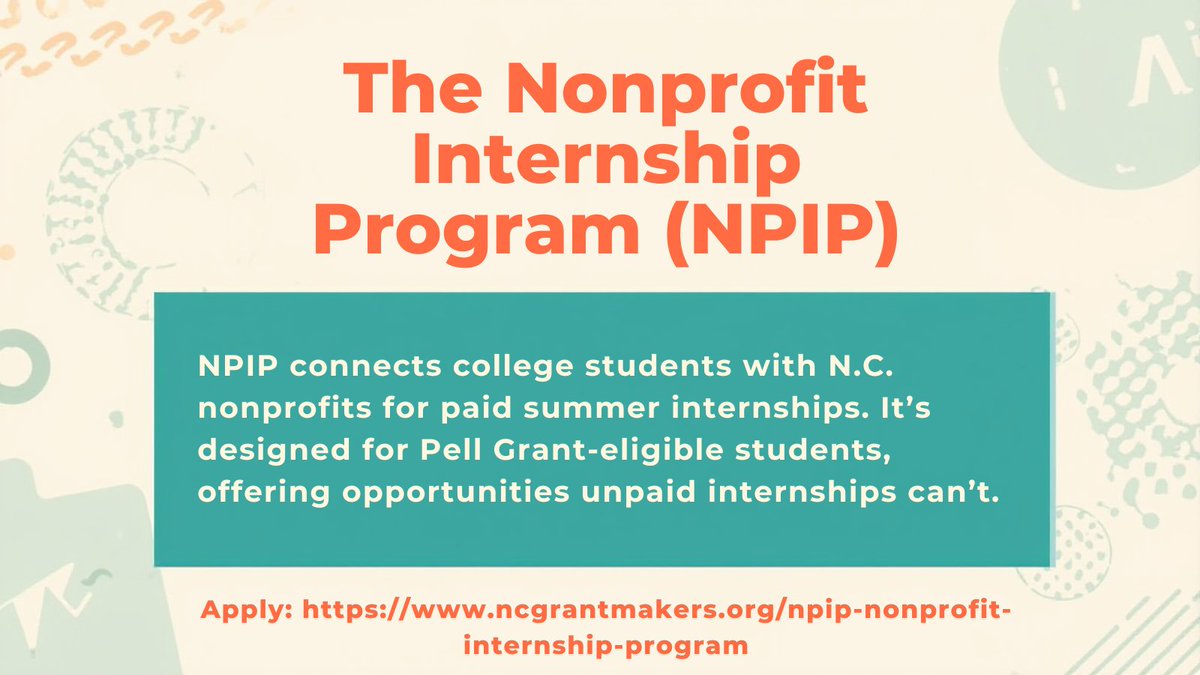 The Nonprofit Internship Program (NPIP)

NPIP connects college students with N.C. nonprofits for paid summer internships. It's designed for Pell Grant-eligible students, offering opportunities unpaid internships can't.

Apply: https://www.ncgrantmakers.org/npip-nonprofit-internship-program